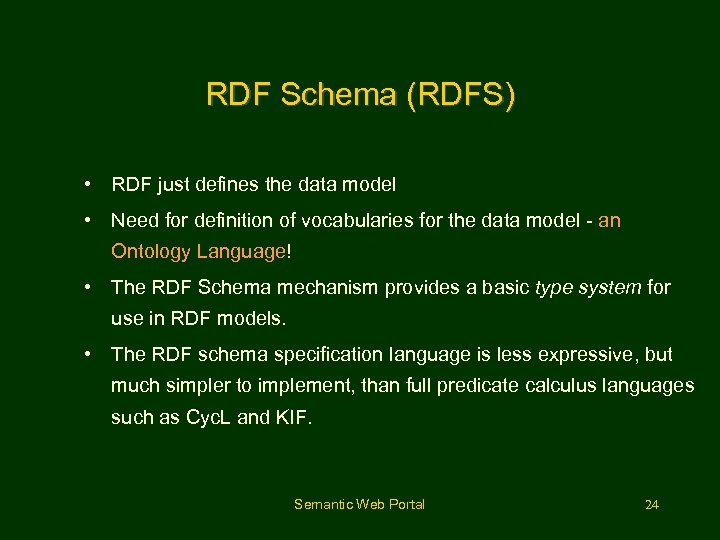 RDF Schema (RDFS)

• RDF just defines the data model

• Need for definition of vocabularies for the data model - an Ontology Language!

• The RDF Schema mechanism provides a basic type system for use in RDF models.

• The RDF schema specification language is less expressive, but much simpler to implement, than full predicate calculus languages such as CycL and KIF.

Semantic Web Portal

24